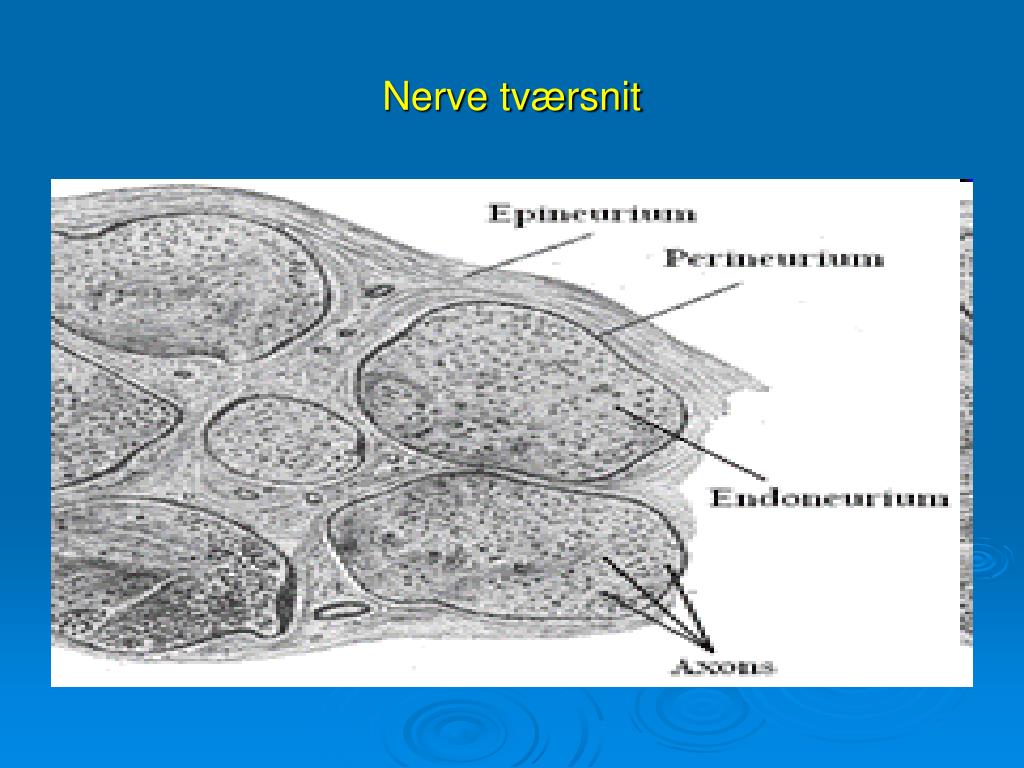 Nerve tværsnit

Epineurium

Perineurium

Endoneurium

Axons